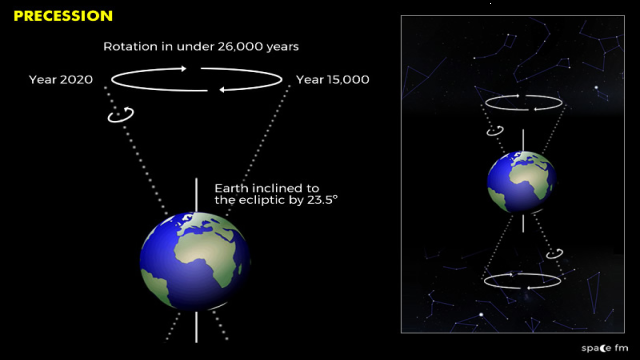 PRECESSION

Rotation in under 26,000 years

Year 2020

Year 15,000

Earth inclined to the ecliptic by 23.5°

space fm